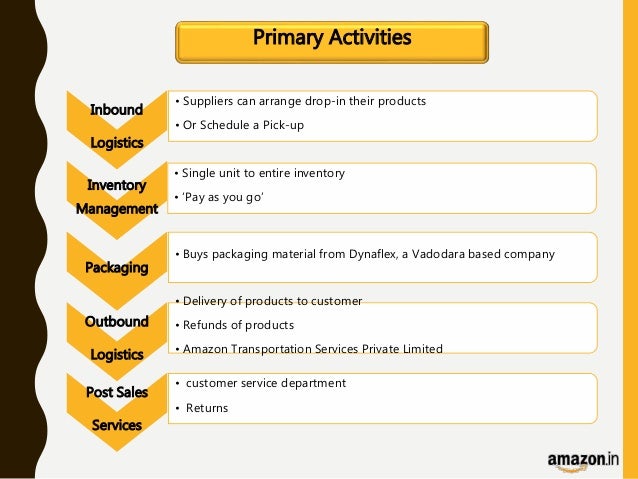 Primary Activities

Inbound Logistics

• Suppliers can arrange drop-in their products
• Or Schedule a Pick-up

Inventory Management

• Single unit to entire inventory
• 'Pay as you go'

Packaging

• Buys packaging material from Dynaflex, a Vadodara based company

Outbound Logistics

• Delivery of products to customer
• Refunds of products
• Amazon Transportation Services Private Limited

Post Sales Services

• customer service department
• Returns

amazon.in